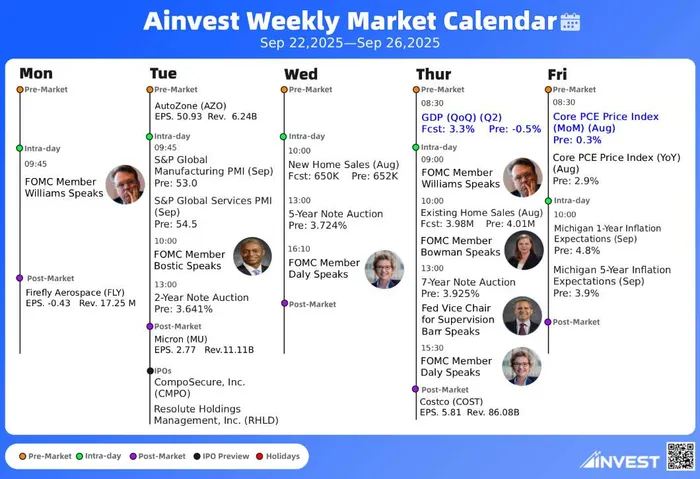 Ainvest Weekly Market Calendar
Sep 22,2025—Sep 26,2025

Mon
Pre-Market
Intra-day
09:45
FOMC Member Williams Speaks
Post-Market
Firefly Aerospace (FLY)
EPS. -0.43 Rev. 17.25 M

Tue
Pre-Market
AutoZone (AZO)
EPS. 50.93 Rev. 6.24B
Intra-day
09:45
S&P Global Manufacturing PMI (Sep)
Pre: 53.0
S&P Global Services PMI (Sep)
Pre: 54.5
10:00
FOMC Member Bostic Speaks
13:00
2-Year Note Auction
Pre: 3.641%
Post-Market
Micron (MU)
EPS. 2.77 Rev.11.11B
IPOs
CompoSecure, Inc. (CMPO)
Resolute Holdings Management, Inc. (RHLD)

Wed
Pre-Market
Intra-day
10:00
New Home Sales (Aug)
Fcst: 650K Pre: 652K
13:00
5-Year Note Auction
Pre: 3.724%
16:10
FOMC Member Daly Speaks
Post-Market

Thur
Pre-Market
08:30
GDP (QoQ) (Q2)
Fcst: 3.3% Pre: -0.5%
Intra-day
09:00
FOMC Member Williams Speaks
10:00
Existing Home Sales (Aug)
Fcst: 3.98M Pre: 4.01M
FOMC Member Bowman Speaks
13:00
7-Year Note Auction
Pre: 3.925%
Fed Vice Chair for Supervision Barr Speaks
15:30
FOMC Member Daly Speaks
Post-Market
Costco (COST)
EPS. 5.81 Rev. 86.08B

Fri
Pre-Market
08:30
Core PCE Price Index (MoM) (Aug)
Pre: 0.3%
Core PCE Price Index (YoY) (Aug)
Pre: 2.9%
Intra-day
10:00
Michigan 1-Year Inflation Expectations (Sep)
Pre: 4.8%
Michigan 5-Year Inflation Expectations (Sep)
Pre: 3.9%
Post-Market

Pre-Market Intra-day Post-Market IPO Preview Holidays
AINVEST